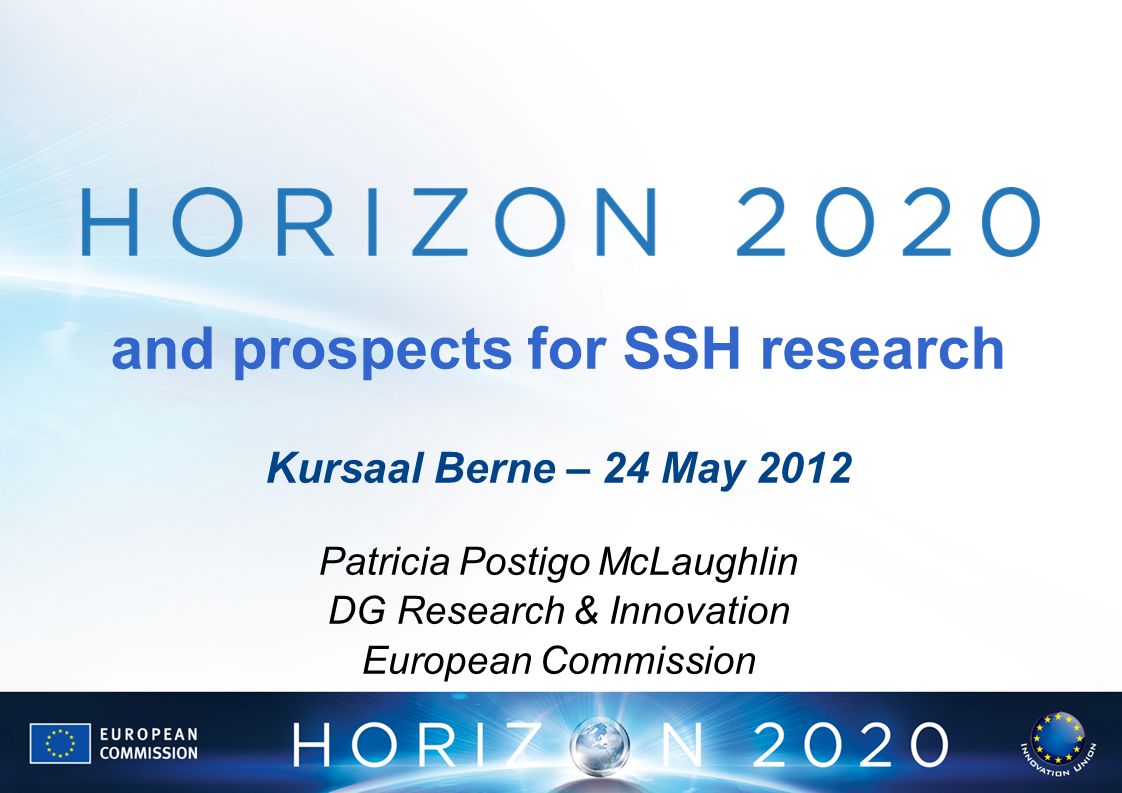 HORIZON 2020

and prospects for SSH research

Kursaal Berne – 24 May 2012

Patricia Postigo McLaughlin
DG Research & Innovation
European Commission

EUROPEAN COMMISSION

HORIZON 2020

INNOVATION UNION